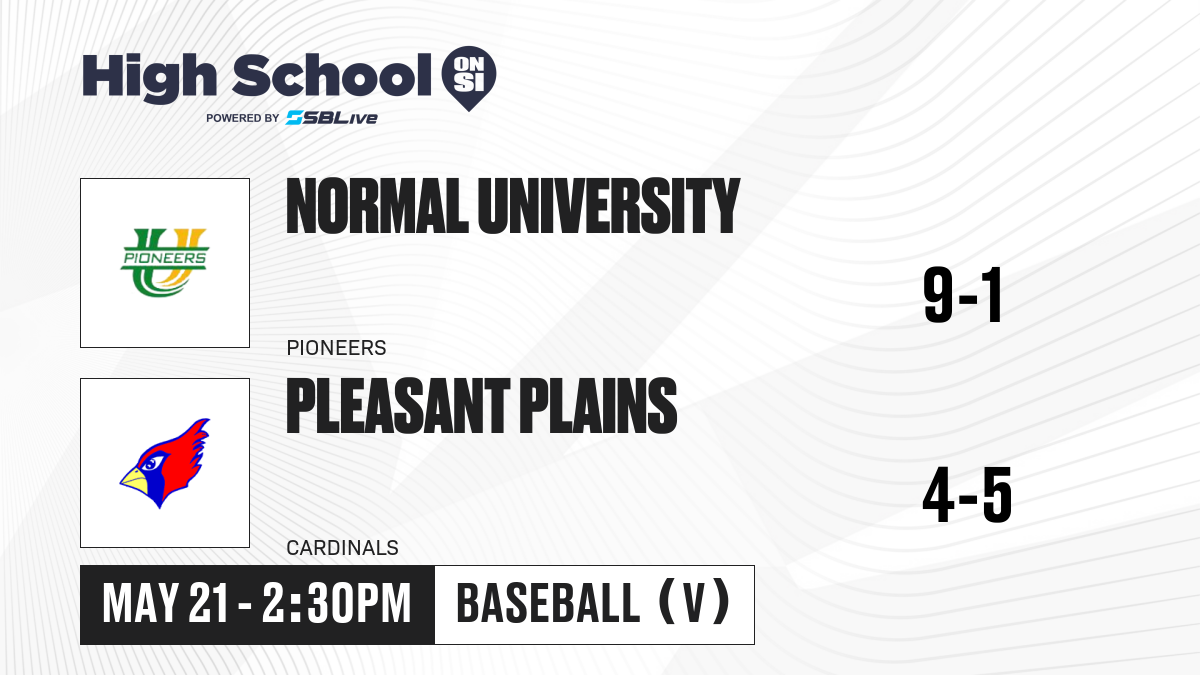 High School ON SI
POWERED BY SBLive

U
PIONEERS

NORMAL UNIVERSITY
PIONEERS

9-1

PLEASANT PLAINS
CARDINALS

4-5

MAY 21 - 2:30PM
BASEBALL (V)